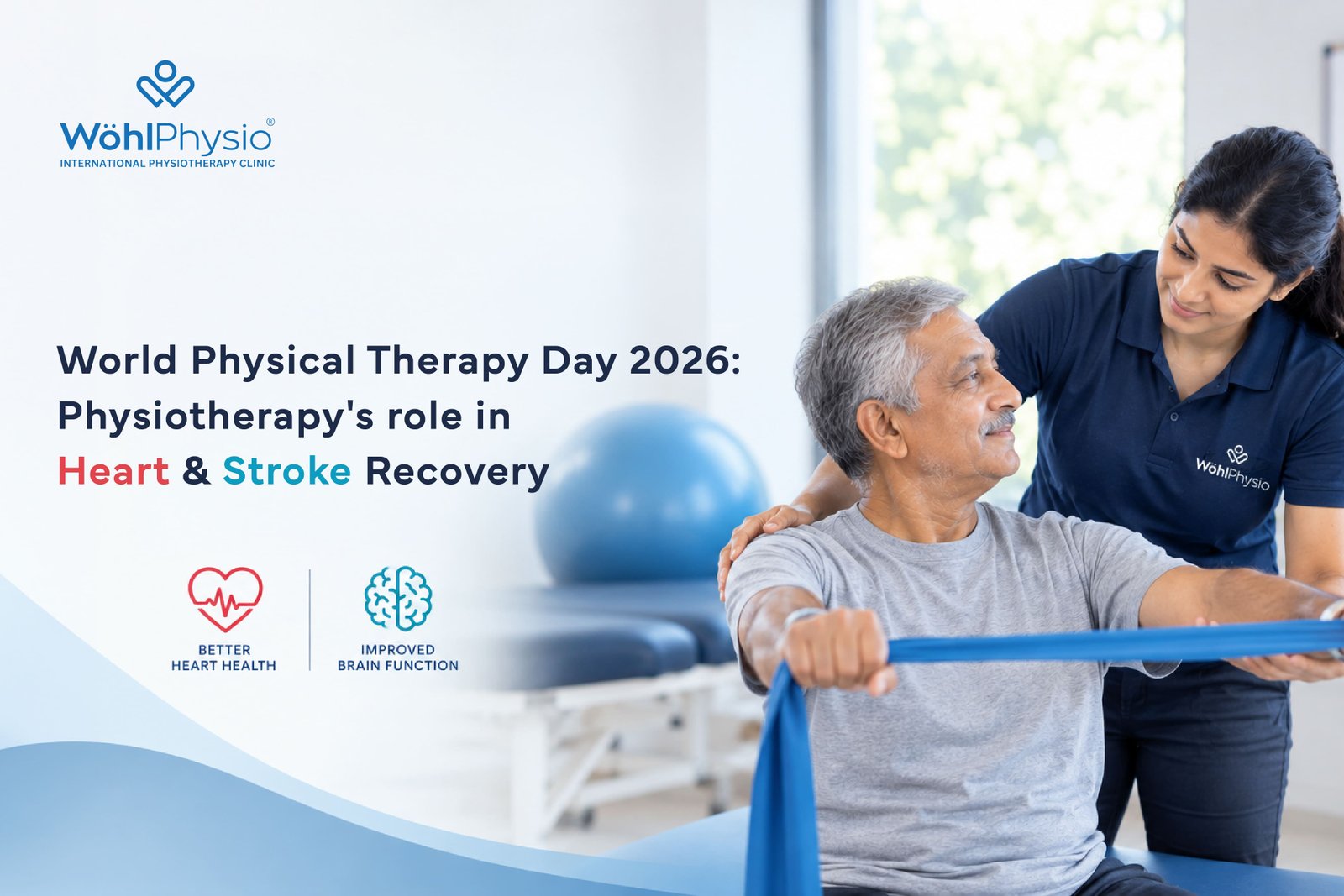 WöhlPhysio®
INTERNATIONAL PHYSIOTHERAPY CLINIC

World Physical Therapy Day 2026: Physiotherapy's role in Heart & Stroke Recovery

BETTER HEART HEALTH

IMPROVED BRAIN FUNCTION

WöhlPhysio